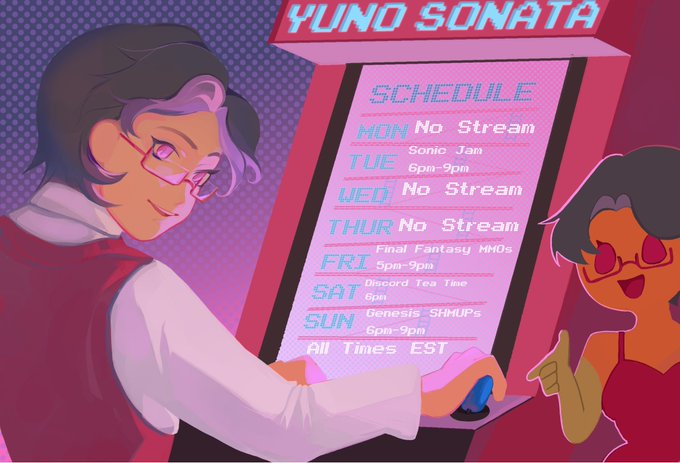 YUNO SONATA

SCHEDULE

MON No Stream

TUE Sonic Jam 6pm-9pm

WED No Stream

THUR No Stream

FRI Final Fantasy MMOs 5pm-9pm

SAT Discord Tea Time 6pm

SUN Genesis SHMUPs 6pm-9pm

All Times EST